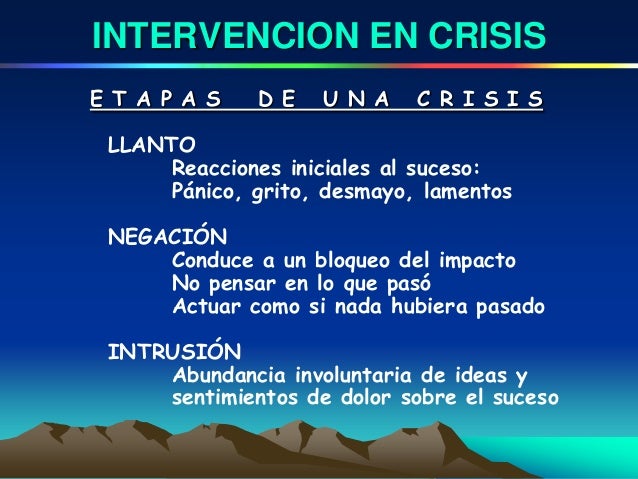 INTERVENCION EN CRISIS

ETAPAS DE UNA CRISIS

LLANTO
Reacciones iniciales al suceso:
Pánico, grito, desmayo, lamentos

NEGACIÓN
Conduce a un bloqueo del impacto
No pensar en lo que pasó
Actuar como si nada hubiera pasado

INTRUSIÓN
Abundancia involuntaria de ideas y sentimientos de dolor sobre el suceso